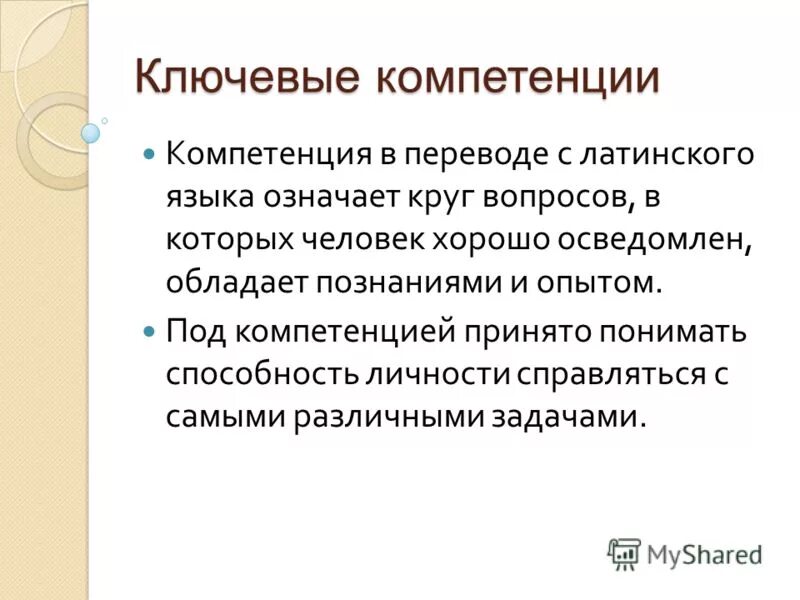 Ключевые компетенции

Компетенция в переводе с латинского языка означает круг вопросов, в которых человек хорошо осведомлен, обладает познаниями и опытом.

Под компетенцией принято понимать способность личности справляться с самыми различными задачами.

MyShared